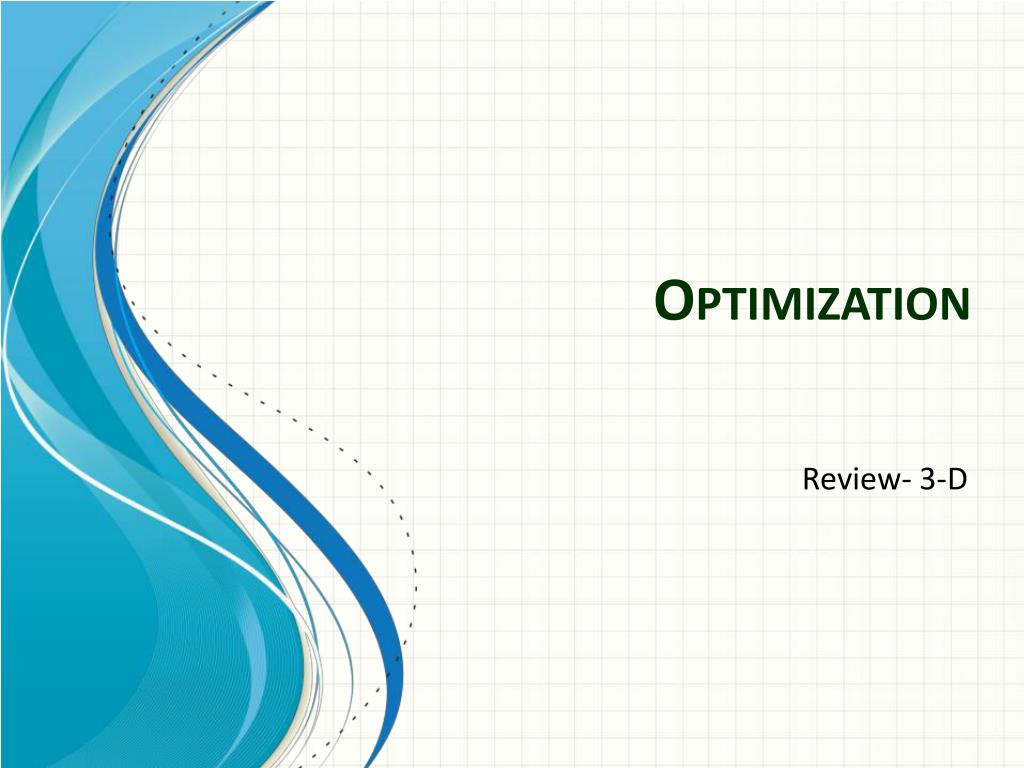 OPTIMIZATION

Review- 3-D